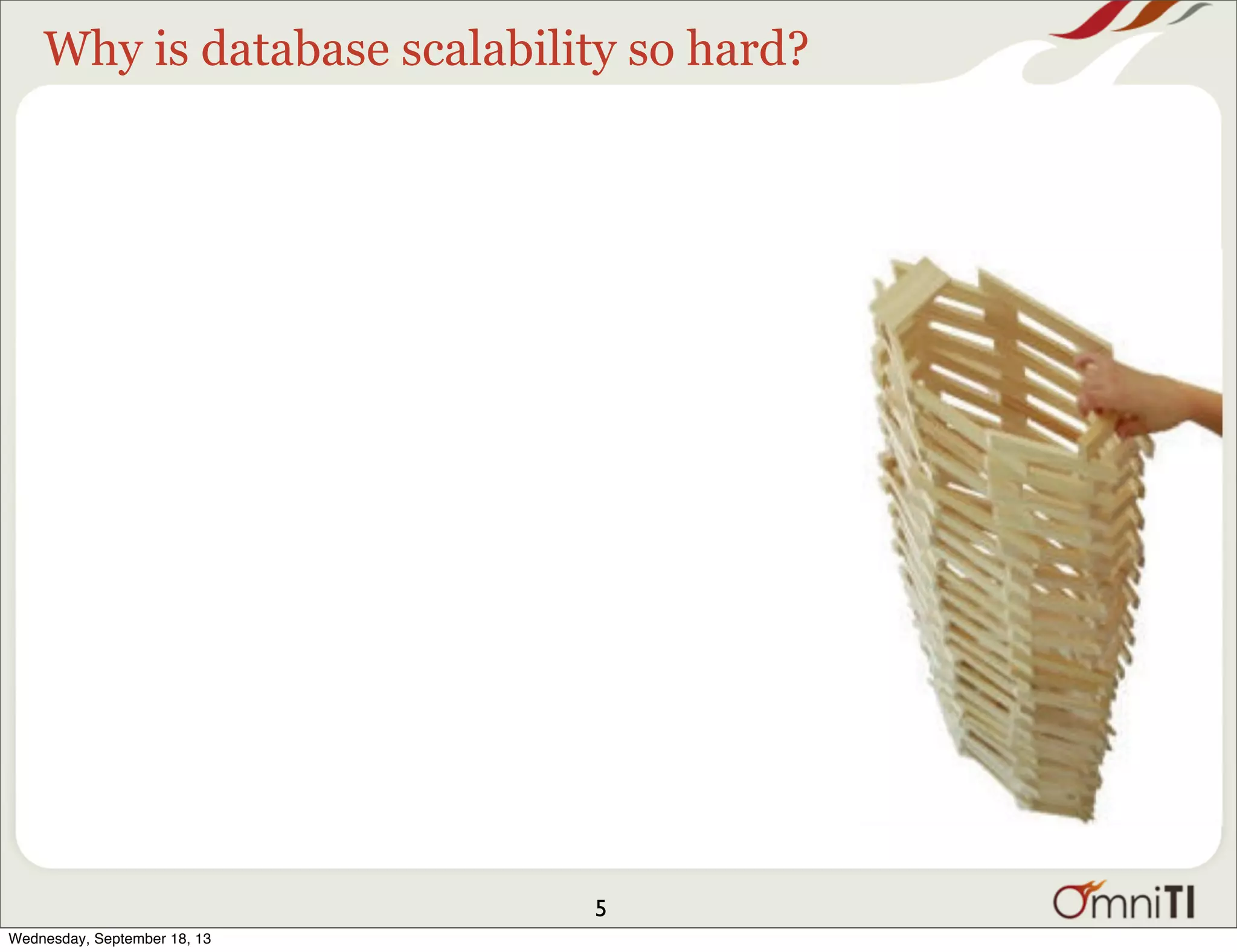 Why is database scalability so hard?

5

OmniTI

Wednesday, September 18, 13